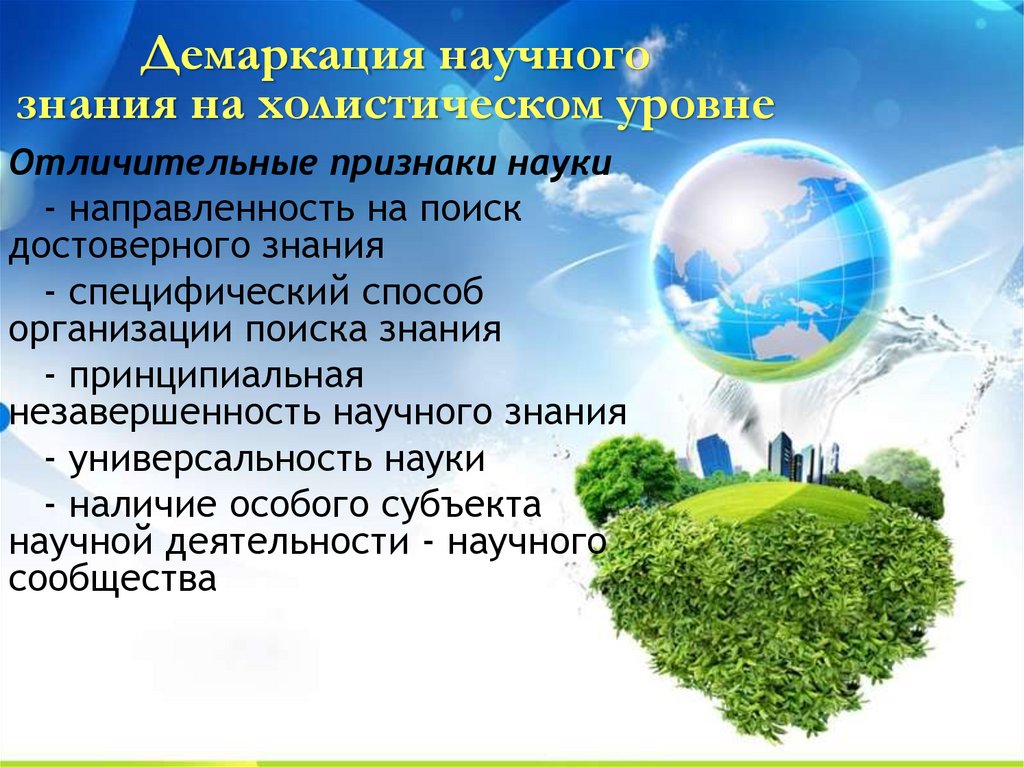 Демаркация научного знания на холистическом уровне

Отличительные признаки науки

- направленность на поиск достоверного знания

- специфический способ организации поиска знания

- принципиальная незавершенность научного знания

- универсальность науки

- наличие особого субъекта научной деятельности - научного сообщества